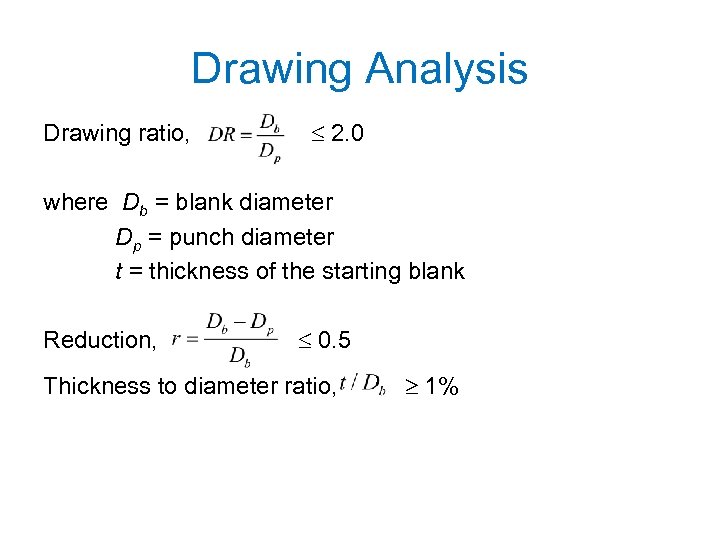 Drawing Analysis

Drawing ratio, $DR = \frac{D_b}{D_p}$ $\leq 2.0$

where $D_b$ = blank diameter
$D_p$ = punch diameter
$t$ = thickness of the starting blank

Reduction, $r = \frac{D_b - D_p}{D_b}$ $\leq 0.5$

Thickness to diameter ratio, $t / D_b$ $\geq 1\%$